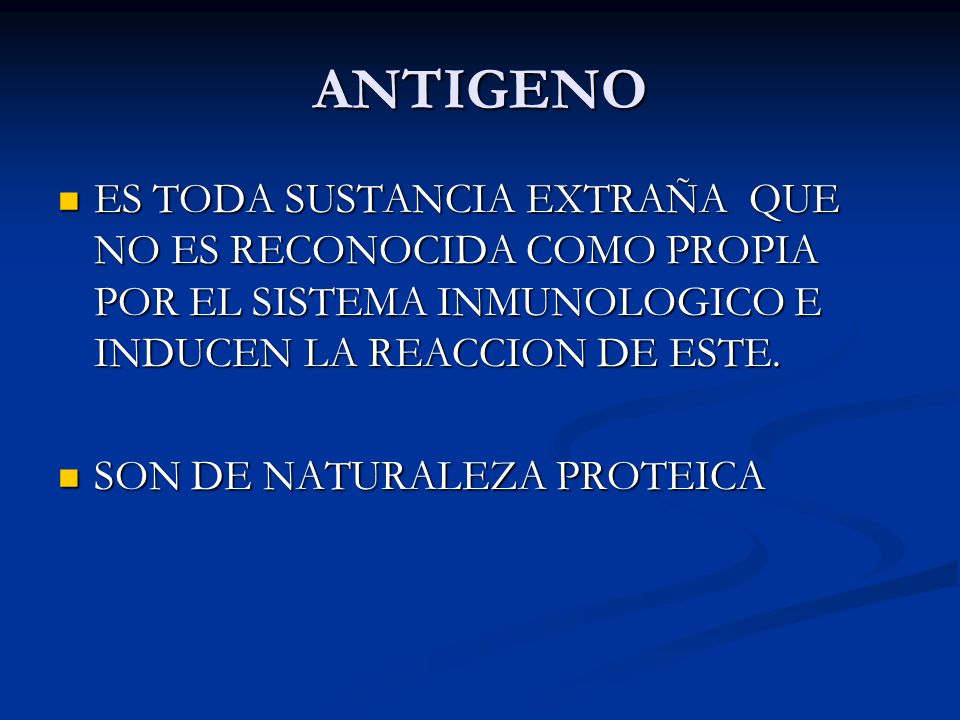 ANTIGENO

- ES TODA SUSTANCIA EXTRAÑA QUE NO ES RECONOCIDA COMO PROPIA POR EL SISTEMA INMUNOLOGICO E INDUCEN LA REACCION DE ESTE.

- SON DE NATURALEZA PROTEICA